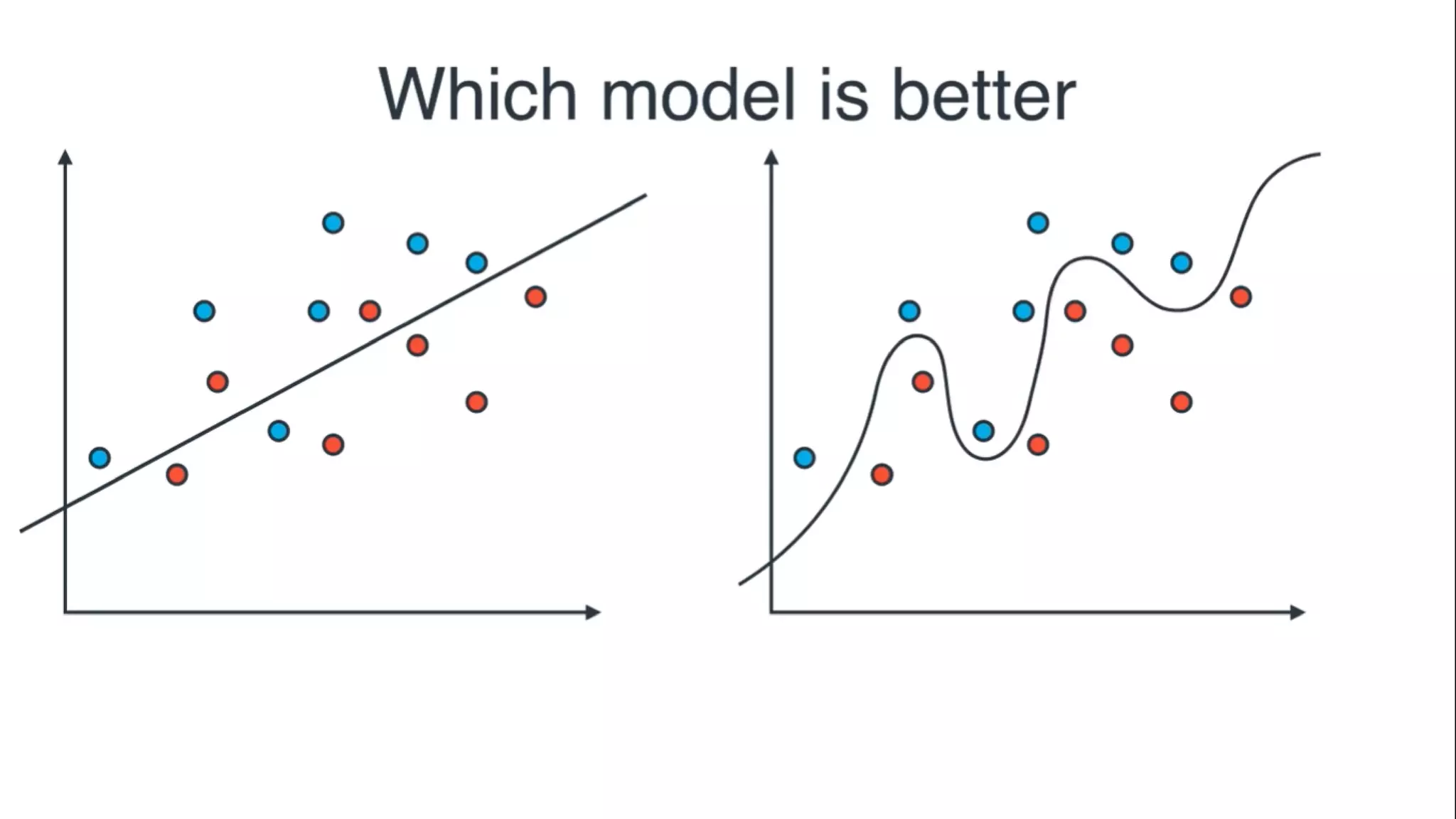 Which model is better